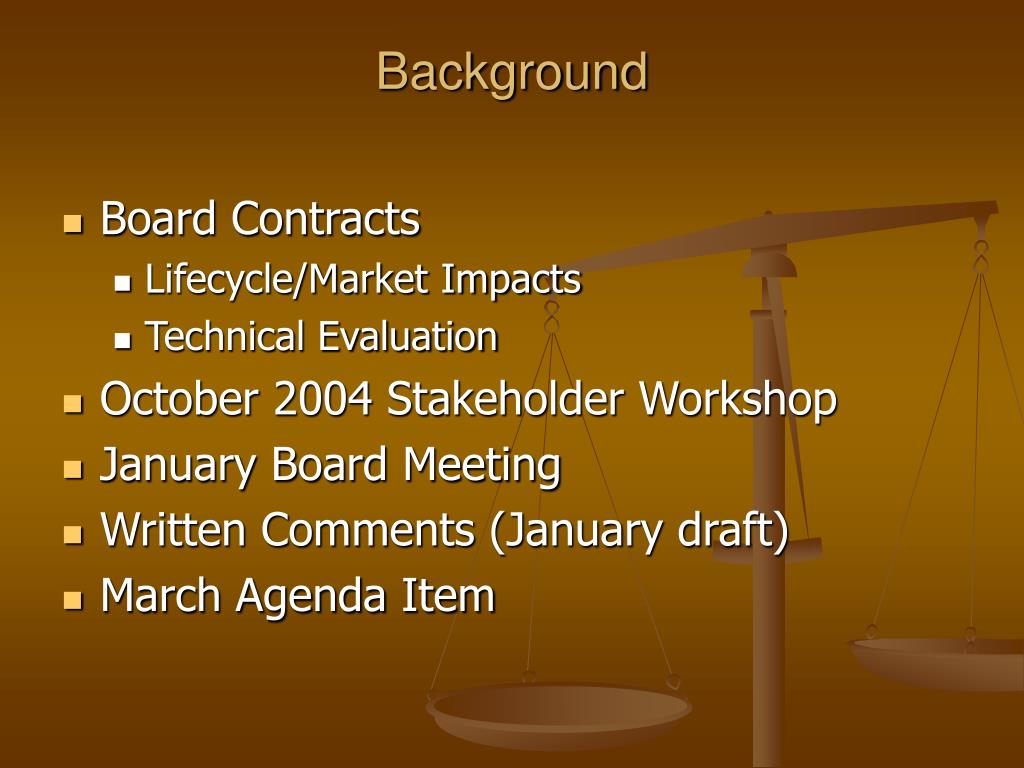 Background

- Board Contracts
  - Lifecycle/Market Impacts
  - Technical Evaluation
- October 2004 Stakeholder Workshop
- January Board Meeting
- Written Comments (January draft)
- March Agenda Item